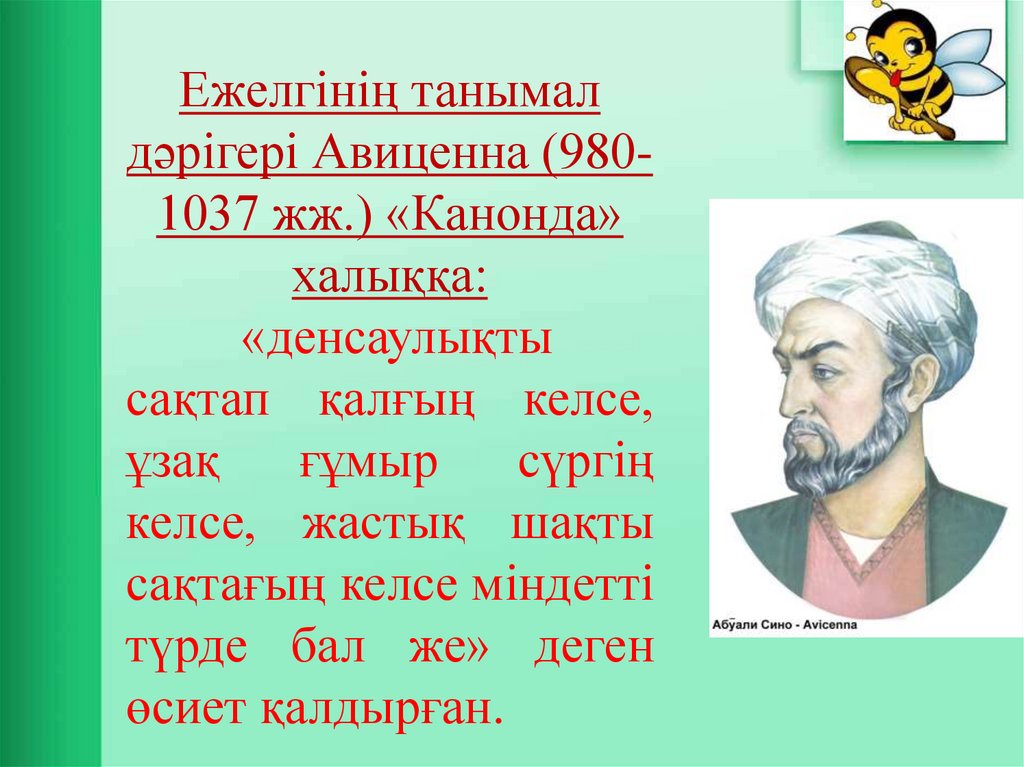 Ежелгінің танымал дәрігері Авиценна (980-1037 жж.) «Канонда» халыққа:

«денсаулықты сақтап қалғың келсе, ұзақ ғұмыр сүргің келсе, жастық шақты сақтағың келсе міндетті түрде бал же» деген өсиет қалдырған.

Абўали Сино - Avicenna